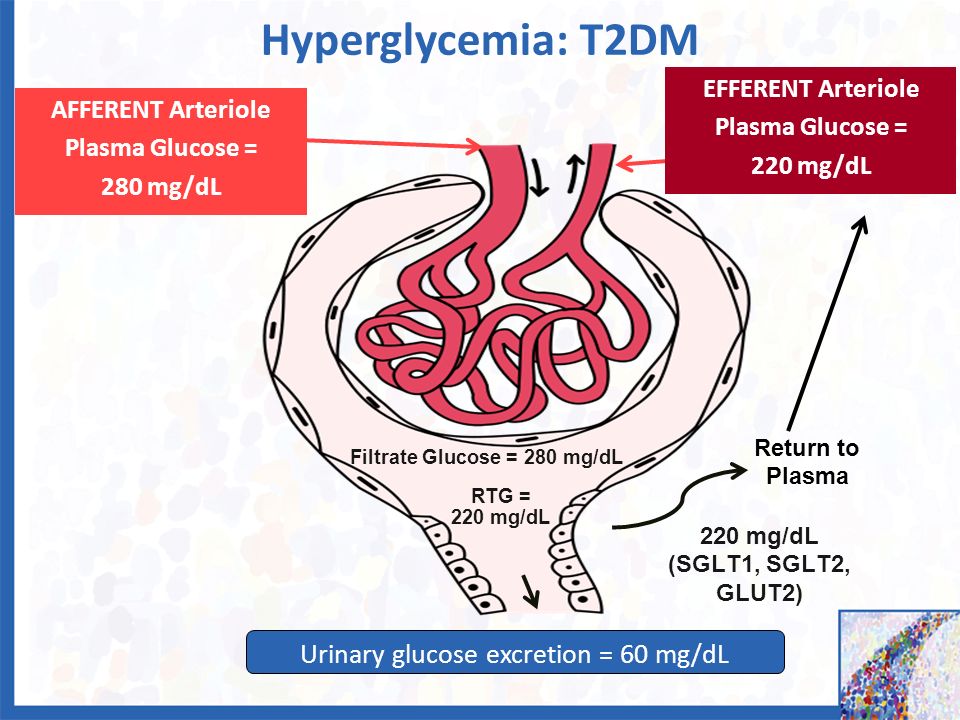 Hyperglycemia: T2DM

AFFERENT Arteriole Plasma Glucose = 280 mg/dL

EFFERENT Arteriole Plasma Glucose = 220 mg/dL

Filtrate Glucose = 280 mg/dL

RTG = 220 mg/dL

Return to Plasma

220 mg/dL (SGLT1, SGLT2, GLUT2)

Urinary glucose excretion = 60 mg/dL